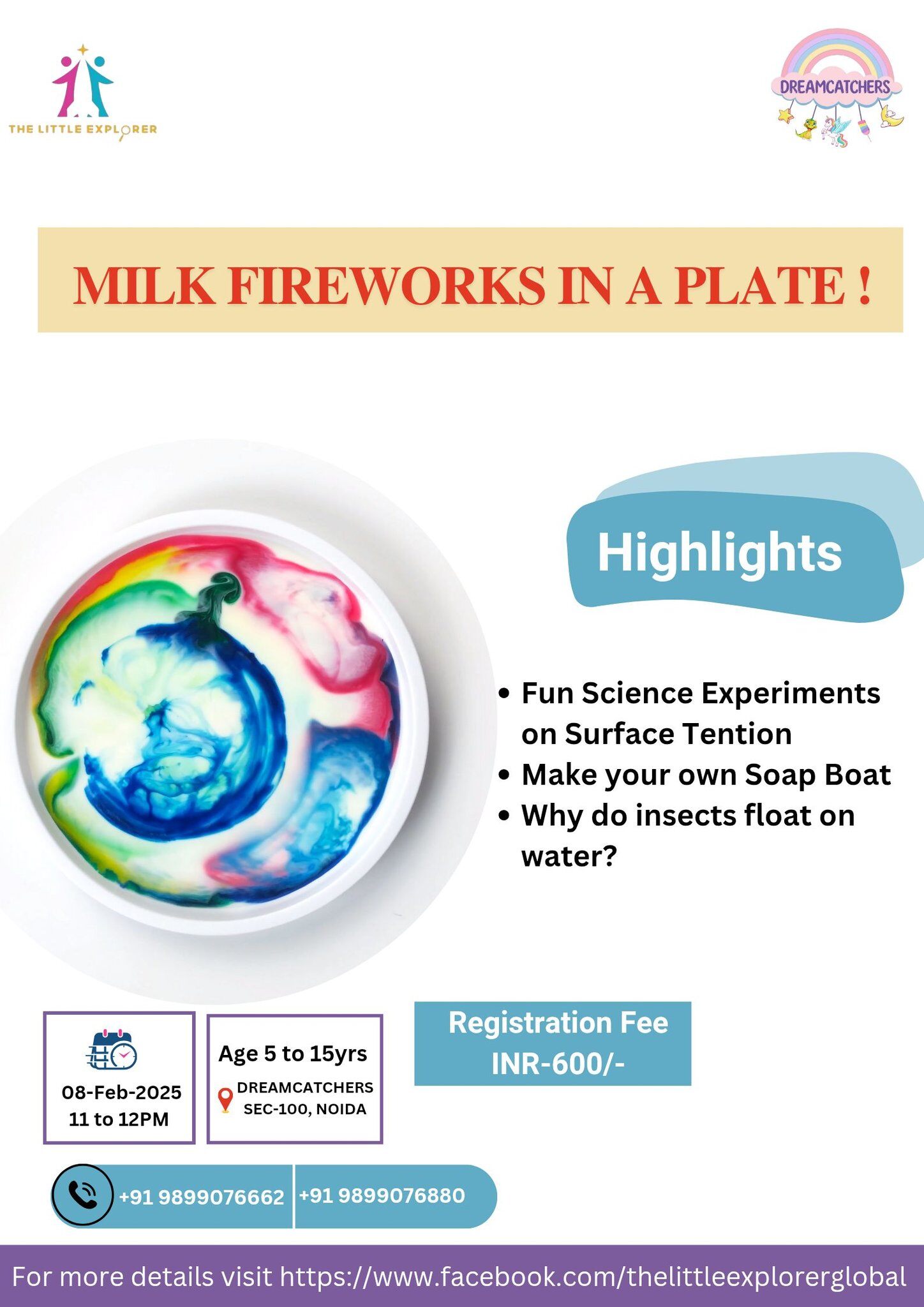 THE LITTLE EXPLORER

DREAMCATCHERS

MILK FIREWORKS IN A PLATE !

Highlights

• Fun Science Experiments on Surface Tention
• Make your own Soap Boat
• Why do insects float on water?

08-Feb-2025
11 to 12PM

Age 5 to 15yrs
DREAMCATCHERS
SEC-100, NOIDA

Registration Fee
INR-600/-

+91 9899076662 +91 9899076880

For more details visit https://www.facebook.com/thelittleexplorerglobal